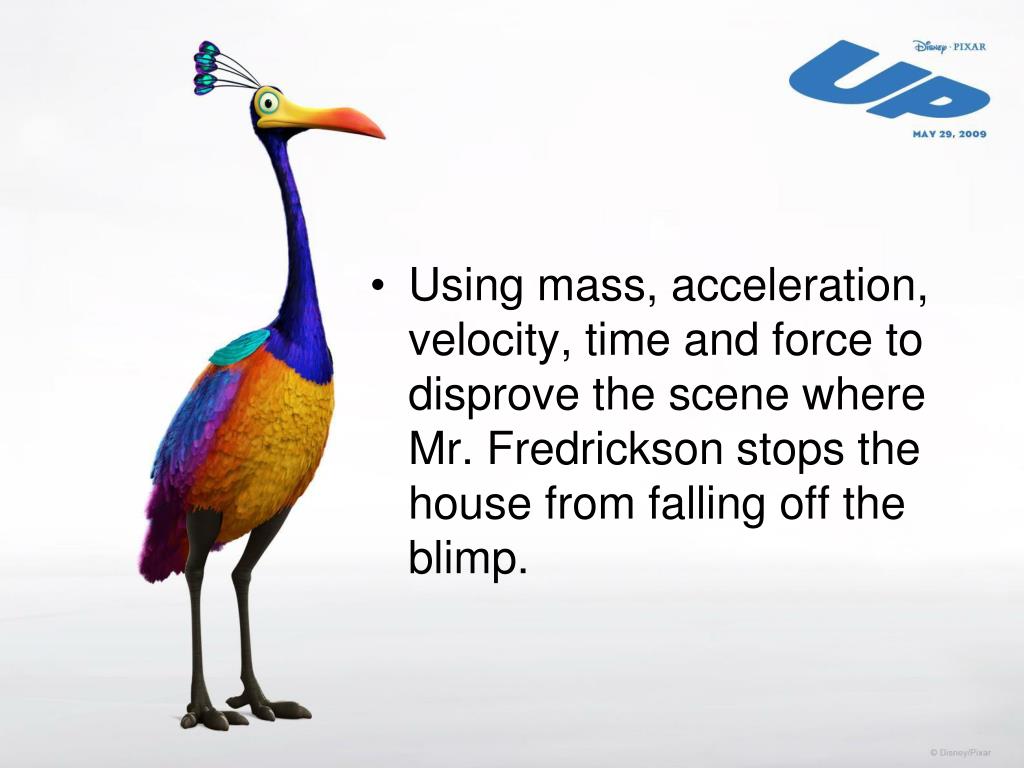 Disney · PIXAR
UP
MAY 29, 2009

• Using mass, acceleration, velocity, time and force to disprove the scene where Mr. Fredrickson stops the house from falling off the blimp.

© Disney/Pixar